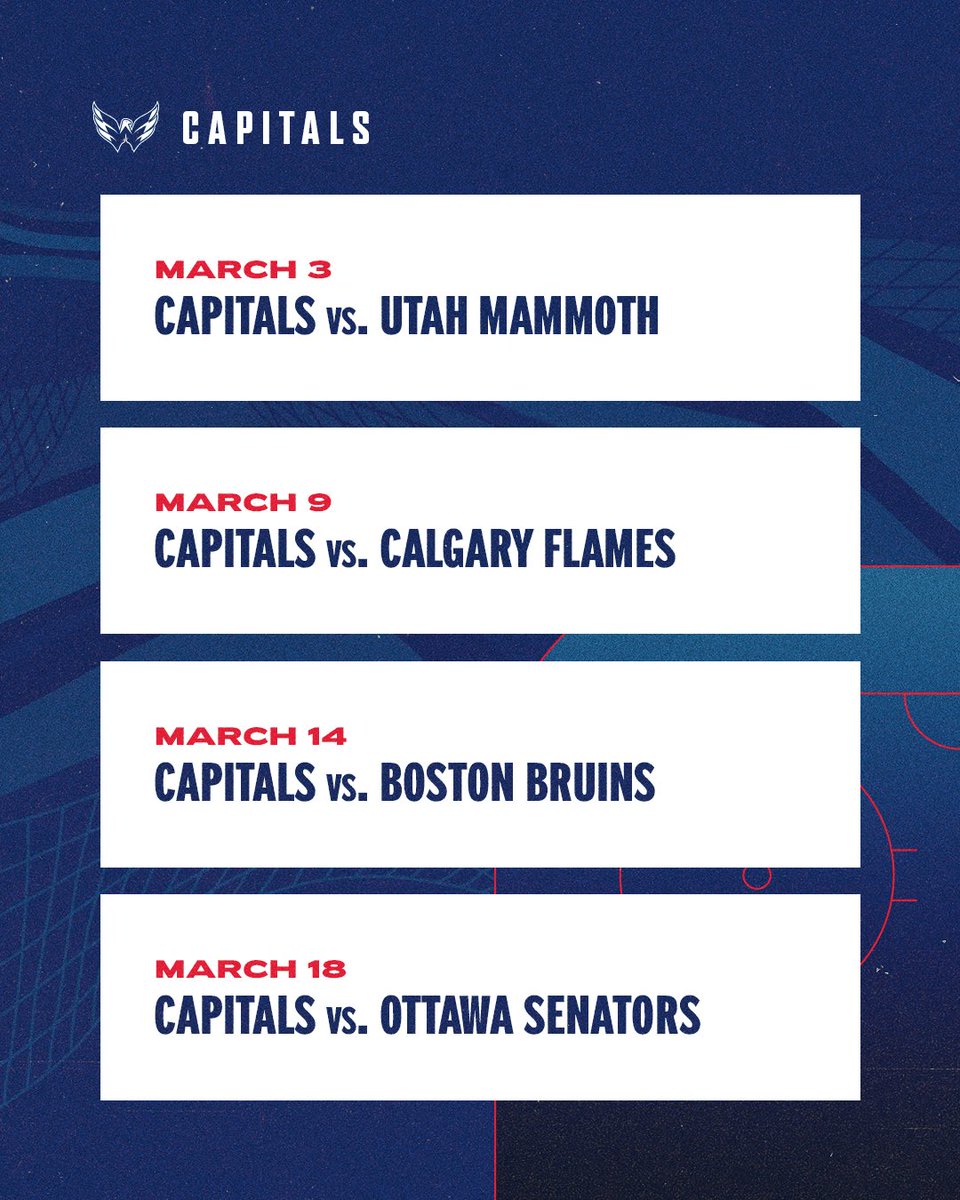 CAPITALS

MARCH 3
CAPITALS vs. UTAH MAMMOTH

MARCH 9
CAPITALS vs. CALGARY FLAMES

MARCH 14
CAPITALS vs. BOSTON BRUINS

MARCH 18
CAPITALS vs. OTTAWA SENATORS